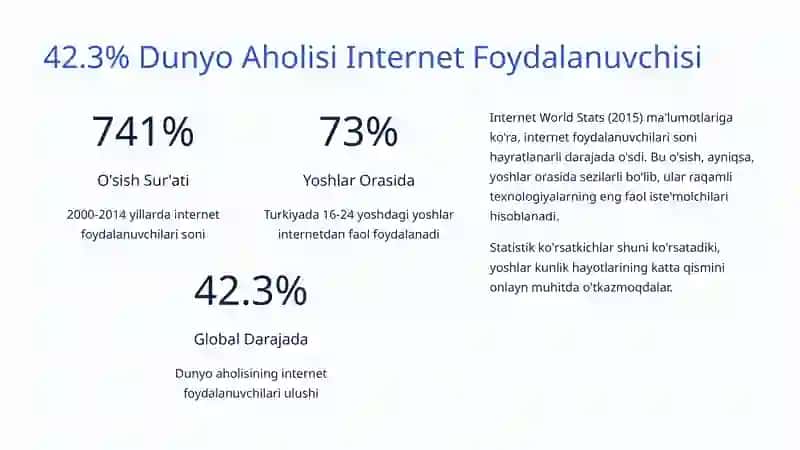 42.3% Dunyo Aholisi Internet Foydalanuvchisi

741%

O'sish Sur'ati

2000-2014 yillarda internet foydalanuvchilari soni

73%

Yoshlar Orasida

Turkiyada 16-24 yoshdagi yoshlar internetdan faol foydalanadi

42.3%

Global Darajada

Dunyo aholisining internet foydalanuvchilari ulushi

Internet World Stats (2015) ma'lumotlariga ko'ra, internet foydalanuvchilari soni hayratlanarli darajada o'sdi. Bu o'sish, ayniqsa, yoshlar orasida sezilarli bo'lib, ular raqamli texnologiyalarning eng faol iste'molchilari hisoblanadi.

Statistik ko'rsatkichlar shuni ko'rsatadiki, yoshlar kunlik hayotlarining katta qismini onlayn muhitda o'tkazmoqdalar.